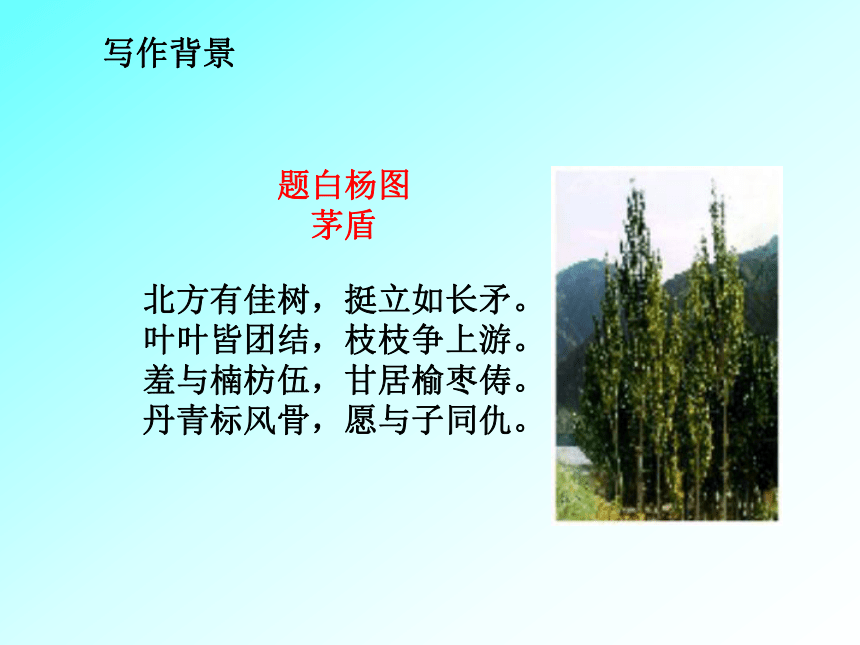 写作背景

题白杨图
茅盾

北方有佳树，挺立如长矛。
叶叶皆团结，枝枝争上游。
羞与楠枋伍，甘居榆枣俦。
丹青标风骨，愿与子同仇。